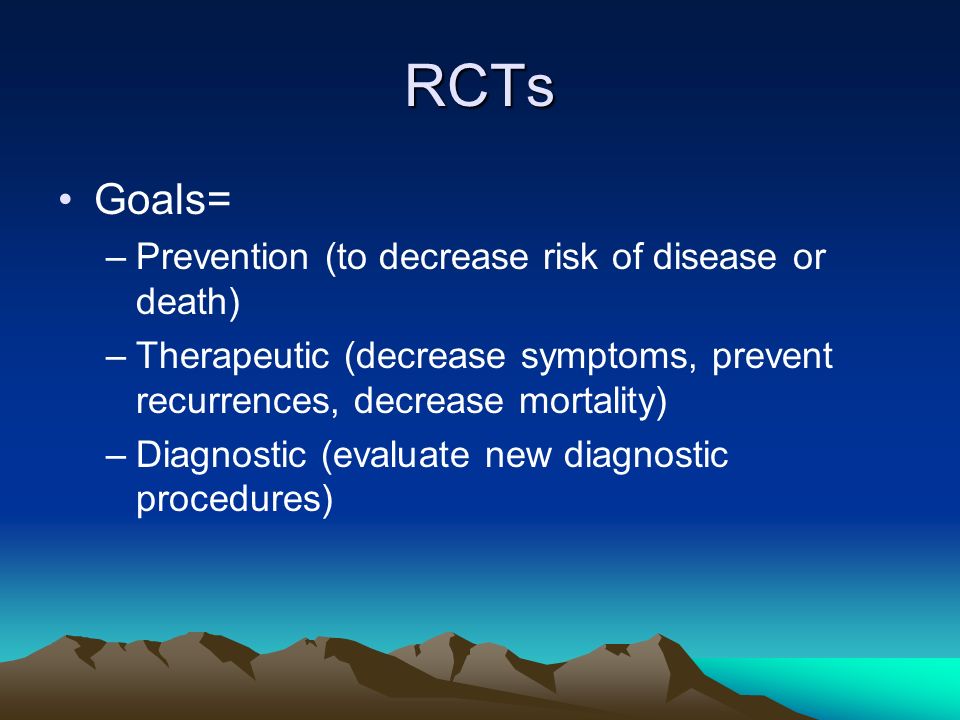 RCTs

• Goals=
– Prevention (to decrease risk of disease or death)
– Therapeutic (decrease symptoms, prevent recurrences, decrease mortality)
– Diagnostic (evaluate new diagnostic procedures)